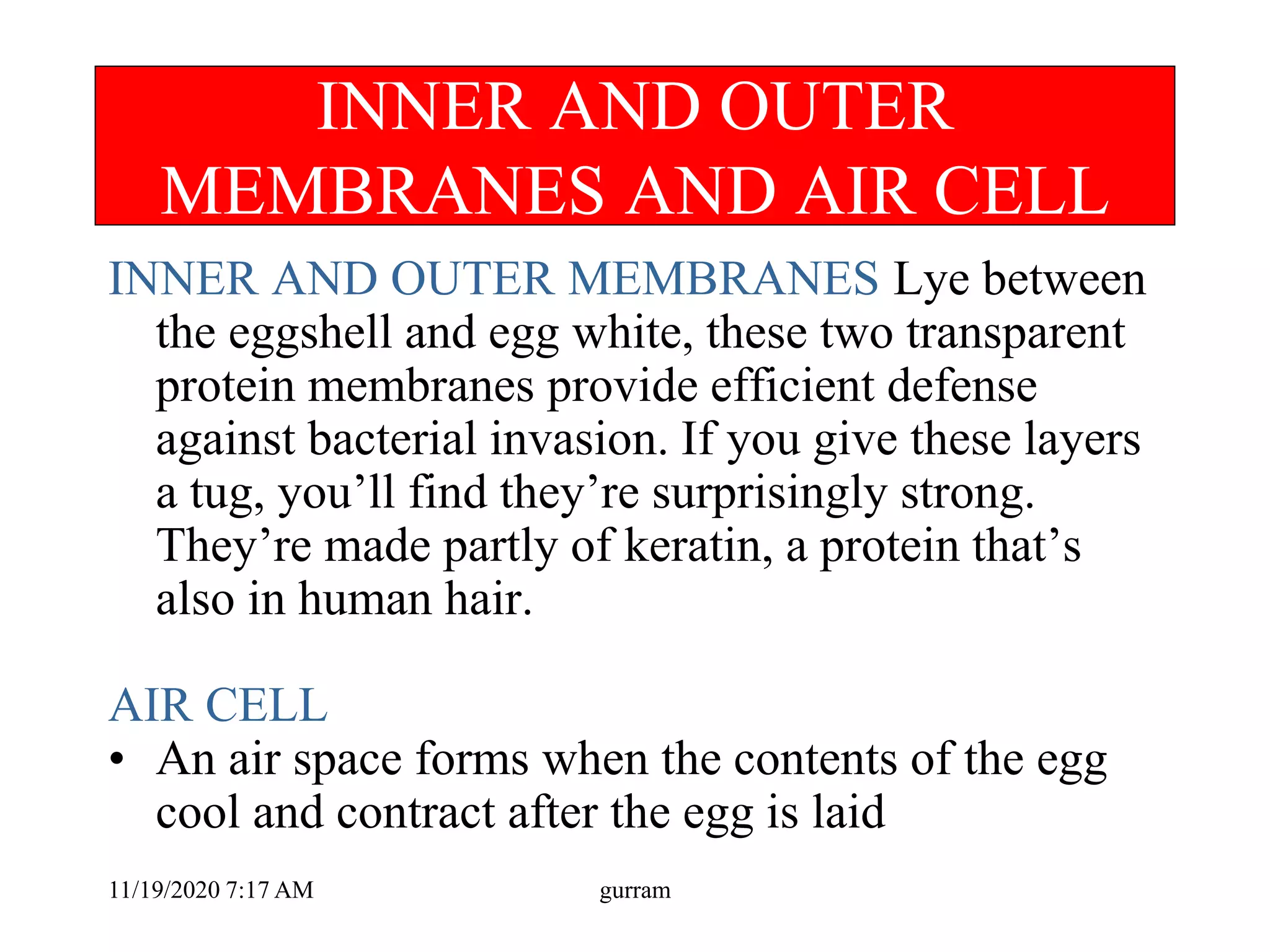 INNER AND OUTER MEMBRANES AND AIR CELL

INNER AND OUTER MEMBRANES Lye between the eggshell and egg white, these two transparent protein membranes provide efficient defense against bacterial invasion. If you give these layers a tug, you’ll find they’re surprisingly strong. They’re made partly of keratin, a protein that’s also in human hair.

AIR CELL

• An air space forms when the contents of the egg cool and contract after the egg is laid

11/19/2020 7:17 AM

gurram